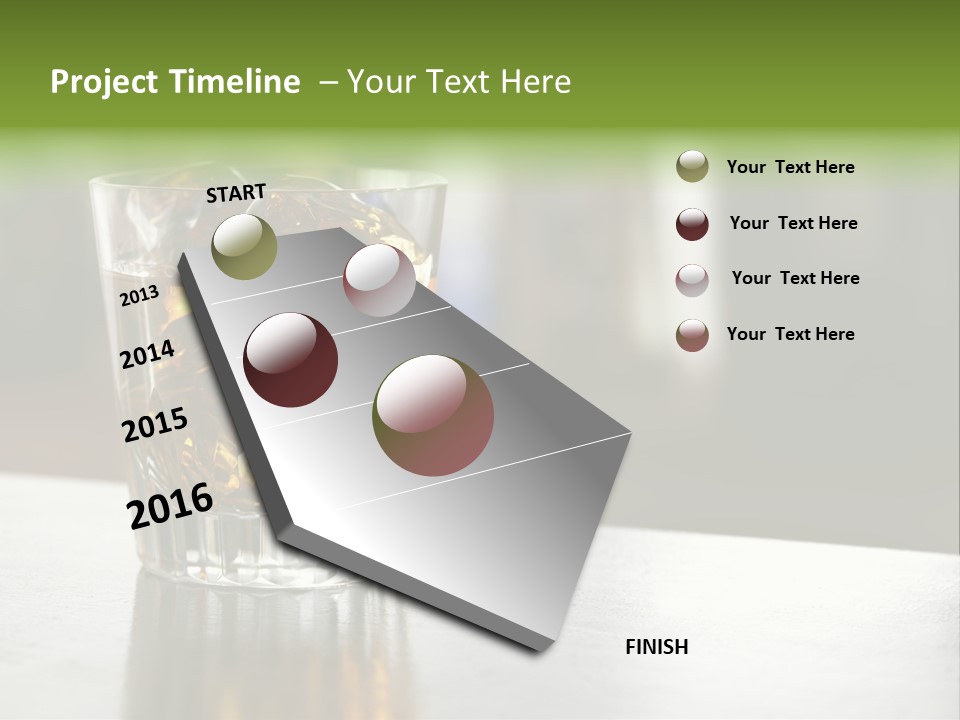 Project Timeline – Your Text Here

START

2013

2014

2015

2016

FINISH

Your Text Here

Your Text Here

Your Text Here

Your Text Here